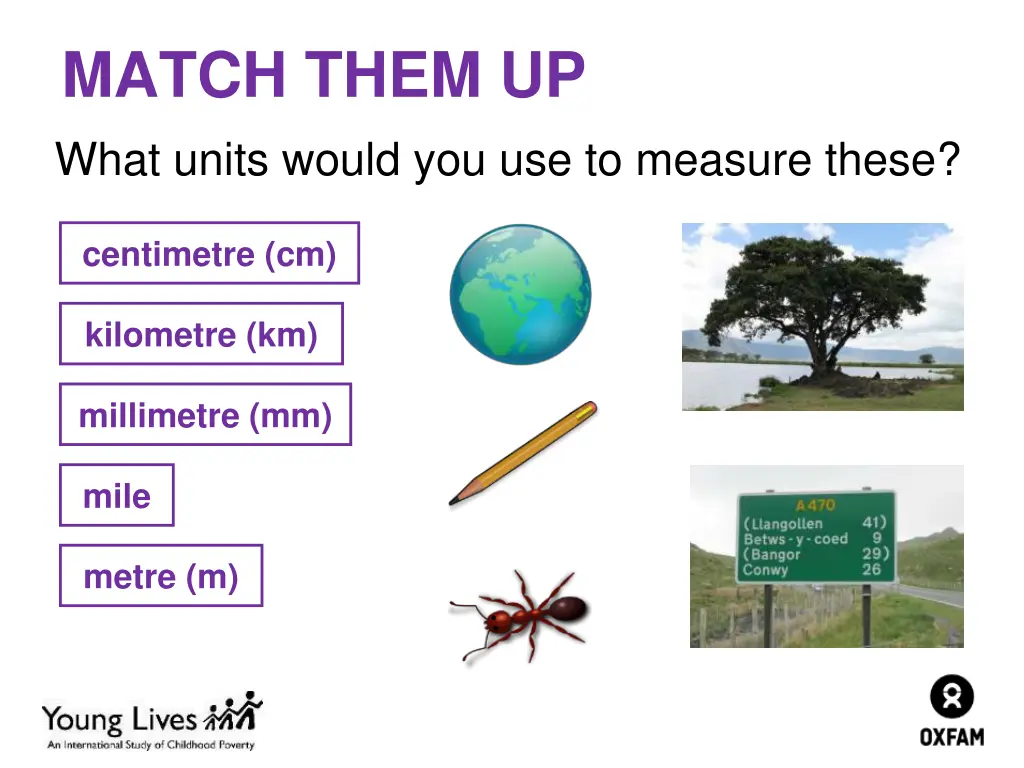 MATCH THEM UP

What units would you use to measure these?

centimetre (cm)

kilometre (km)

millimetre (mm)

mile

metre (m)

A470
(Llangollen 41)
Betws-y-coed 9
(Bangor 29)
Conwy 26

Young Lives
An International Study of Childhood Poverty

OXFAM